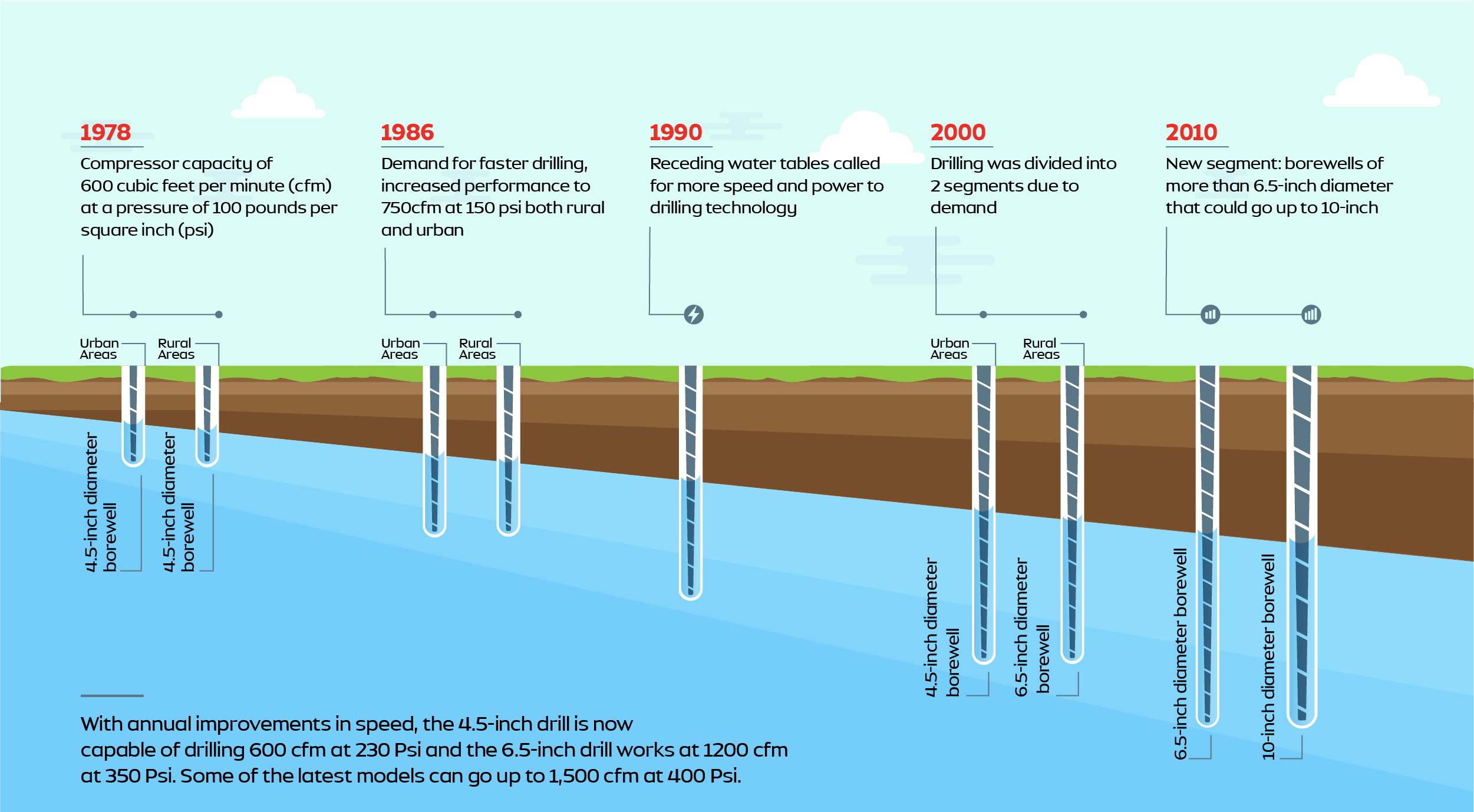 1978
Compressor capacity of 600 cubic feet per minute (cfm) at a pressure of 100 pounds per square inch (psi)

Urban Areas
Rural Areas

4.5-inch diameter borewell
4.5-inch diameter borewell

1986
Demand for faster drilling, increased performance to 750cfm at 150 psi both rural and urban

Urban Areas
Rural Areas

1990
Receding water tables called for more speed and power to drilling technology

2000
Drilling was divided into 2 segments due to demand

Urban Areas
Rural Areas

4.5-inch diameter borewell
6.5-inch diameter borewell

2010
New segment: borewells of more than 6.5-inch diameter that could go up to 10-inch

6.5-inch diameter borewell
10-inch diameter borewell

With annual improvements in speed, the 4.5-inch drill is now capable of drilling 600 cfm at 230 Psi and the 6.5-inch drill works at 1200 cfm at 350 Psi. Some of the latest models can go up to 1,500 cfm at 400 Psi.